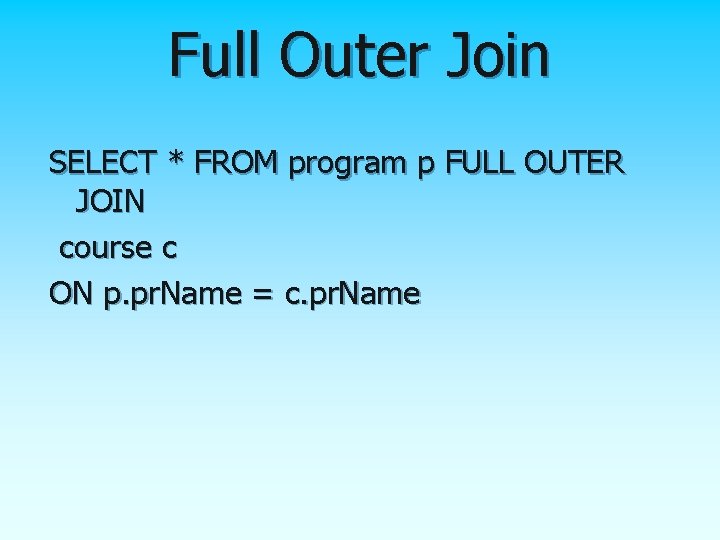 Full Outer Join

SELECT * FROM program p FULL OUTER JOIN
course c
ON p.prName = c.prName